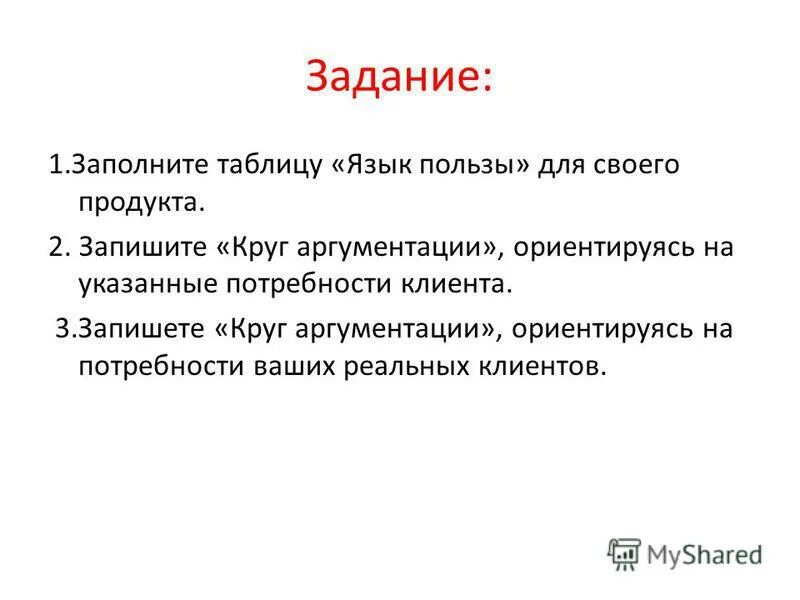 Задание:

1.Заполните таблицу «Язык пользы» для своего продукта.

2. Запишите «Круг аргументации», ориентируясь на указанные потребности клиента.

3.Запишете «Круг аргументации», ориентируясь на потребности ваших реальных клиентов.

MyShared